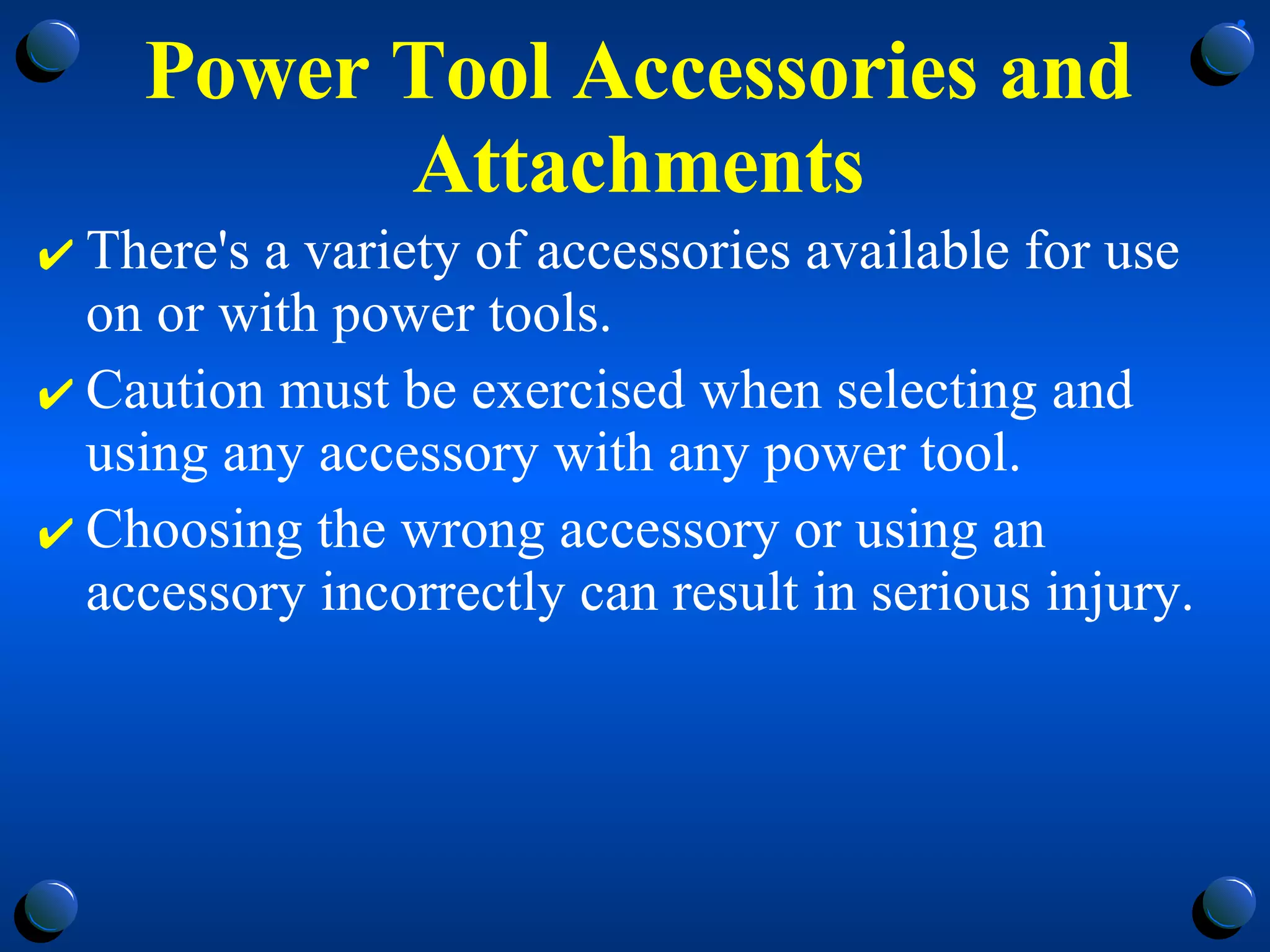 Power Tool Accessories and Attachments

✔ There's a variety of accessories available for use on or with power tools.

✔ Caution must be exercised when selecting and using any accessory with any power tool.

✔ Choosing the wrong accessory or using an accessory incorrectly can result in serious injury.